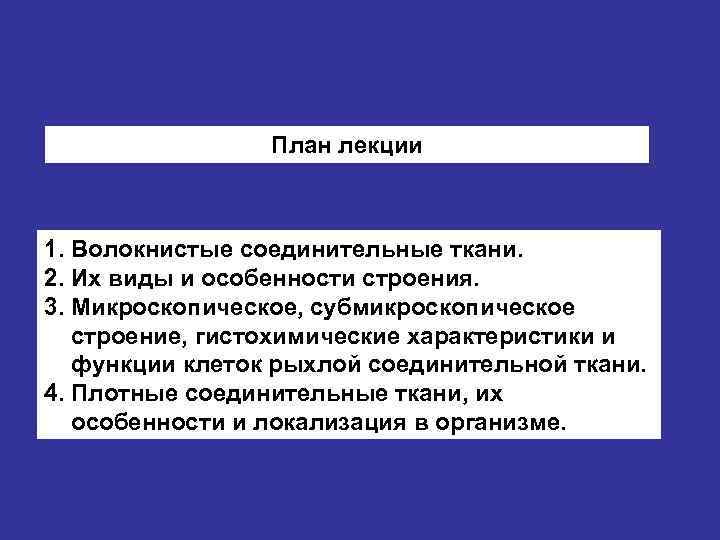 План лекции

1. Волокнистые соединительные ткани.
2. Их виды и особенности строения.
3. Микроскопическое, субмикроскопическое строение, гистохимические характеристики и функции клеток рыхлой соединительной ткани.
4. Плотные соединительные ткани, их особенности и локализация в организме.